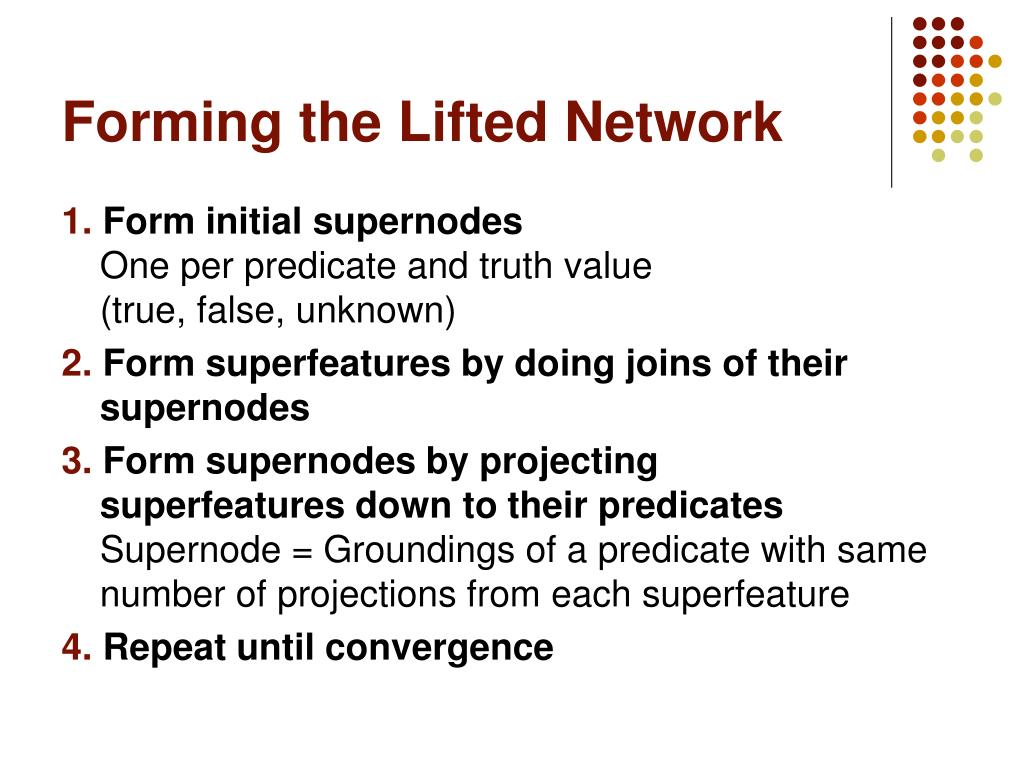 Forming the Lifted Network

1. Form initial supernodes
One per predicate and truth value
(true, false, unknown)

2. Form superfeatures by doing joins of their supernodes

3. Form supernodes by projecting superfeatures down to their predicates
Supernode = Groundings of a predicate with same number of projections from each superfeature

4. Repeat until convergence